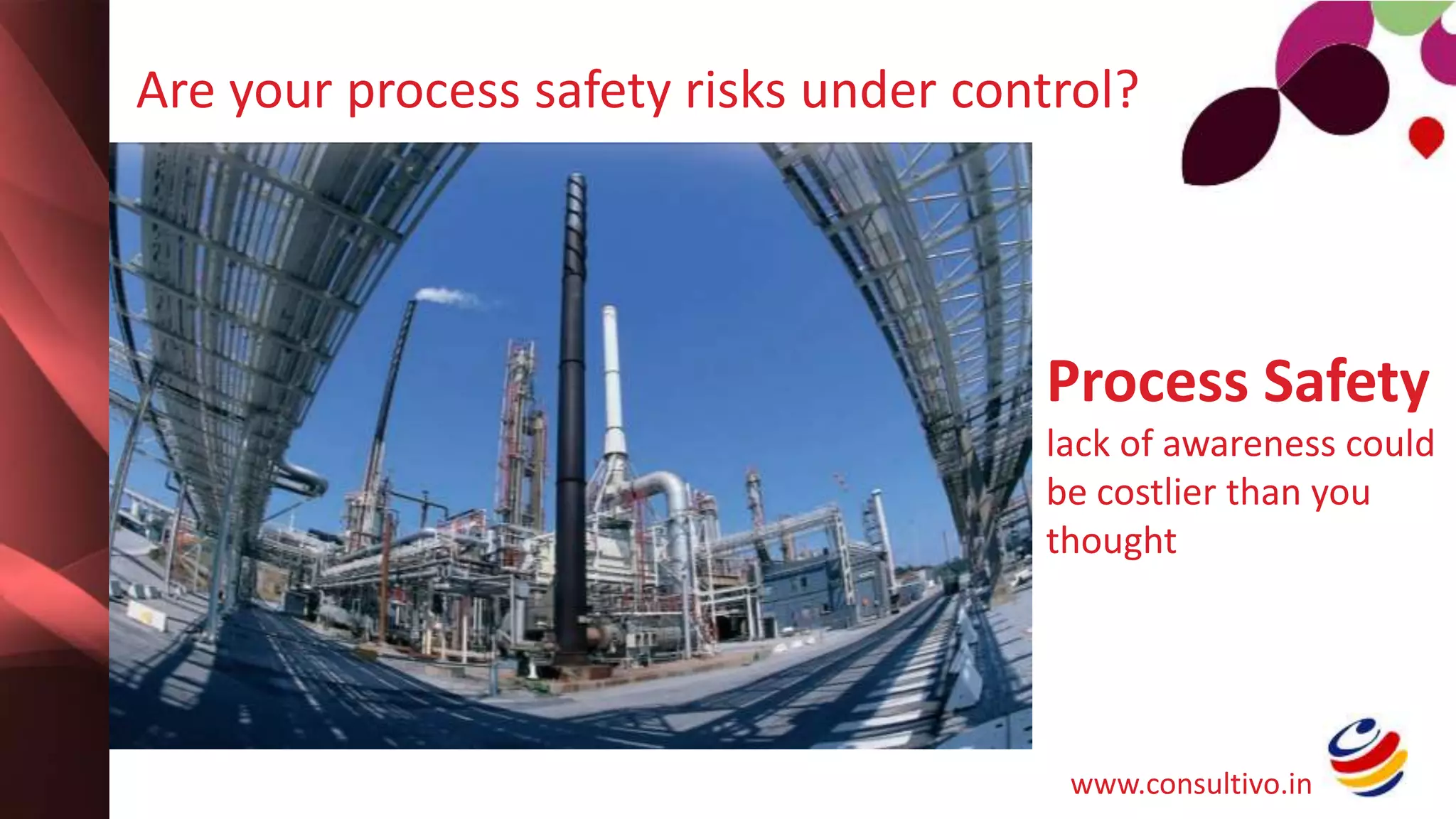 Are your process safety risks under control?

Process Safety

lack of awareness could be costlier than you thought

www.consultivo.in